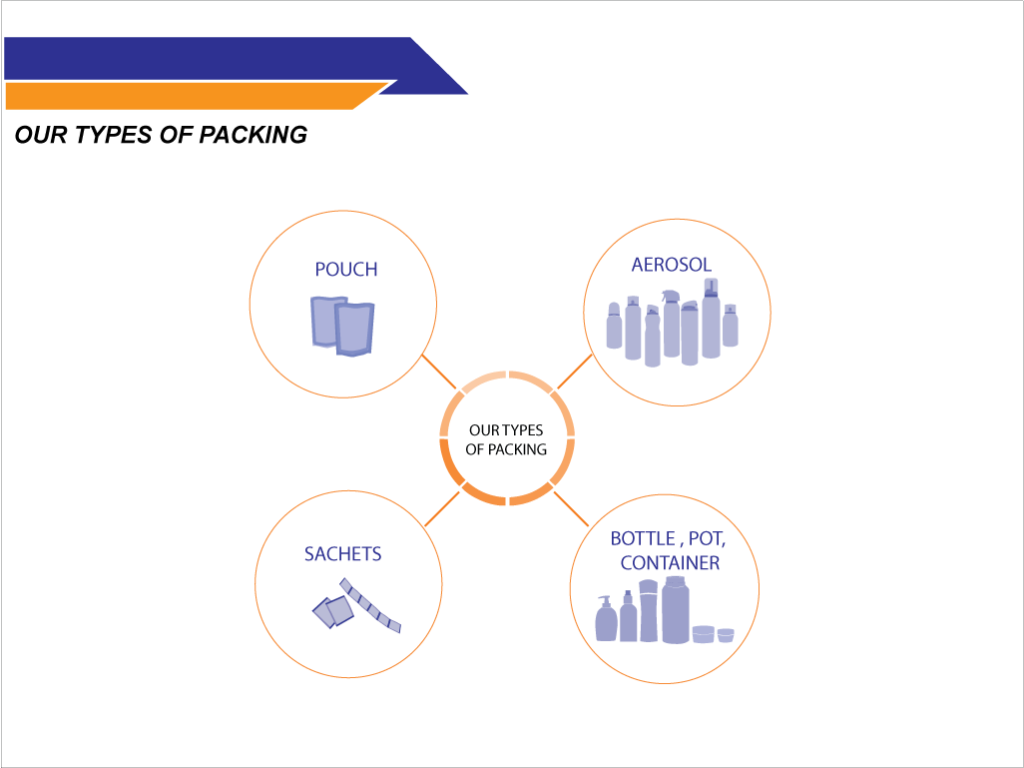 OUR TYPES OF PACKING

POUCH

AEROSOL

OUR TYPES OF PACKING

SACHETS

BOTTLE , POT, CONTAINER